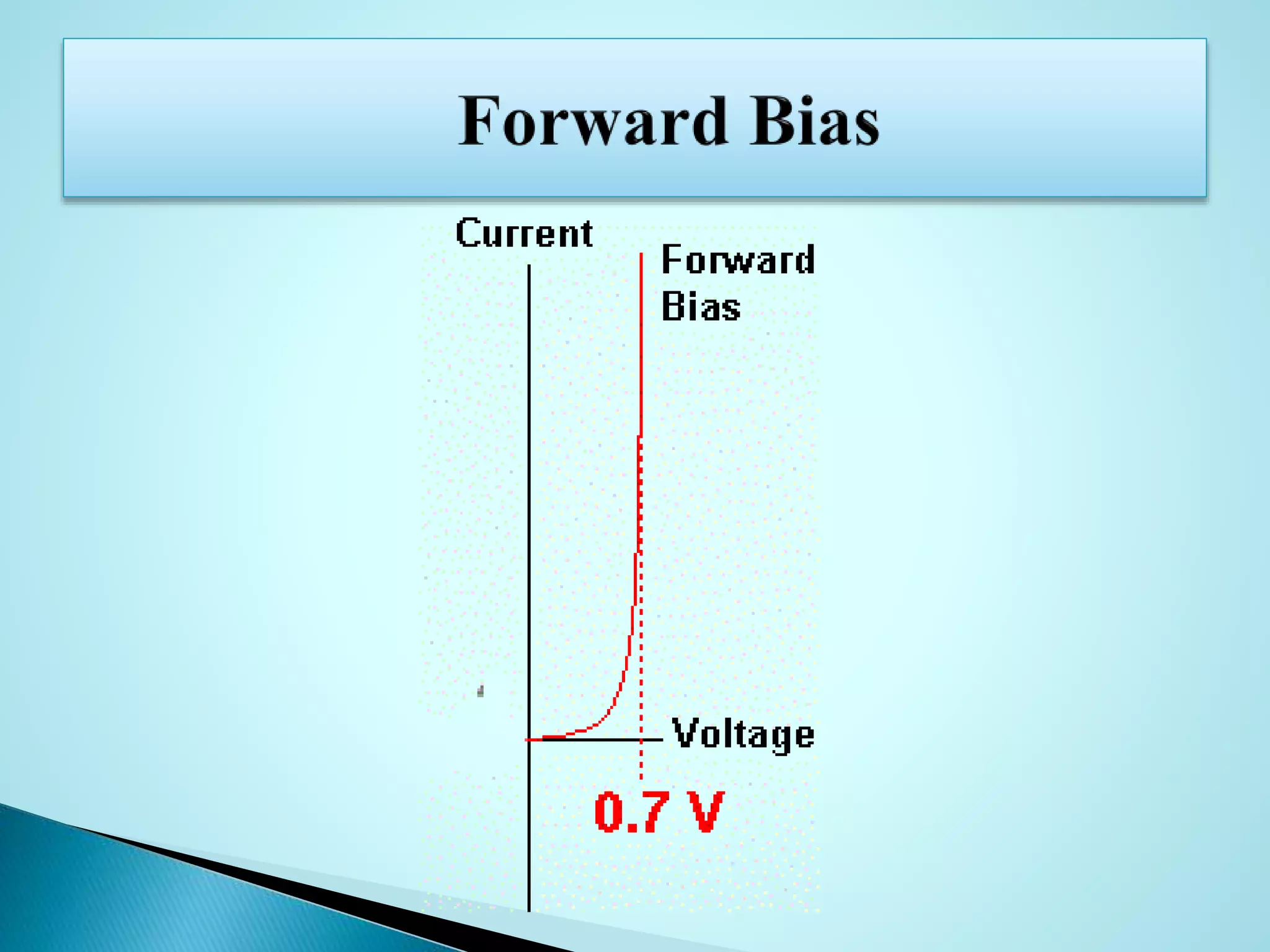 Forward Bias

Current

Forward Bias

Voltage

0.7 V